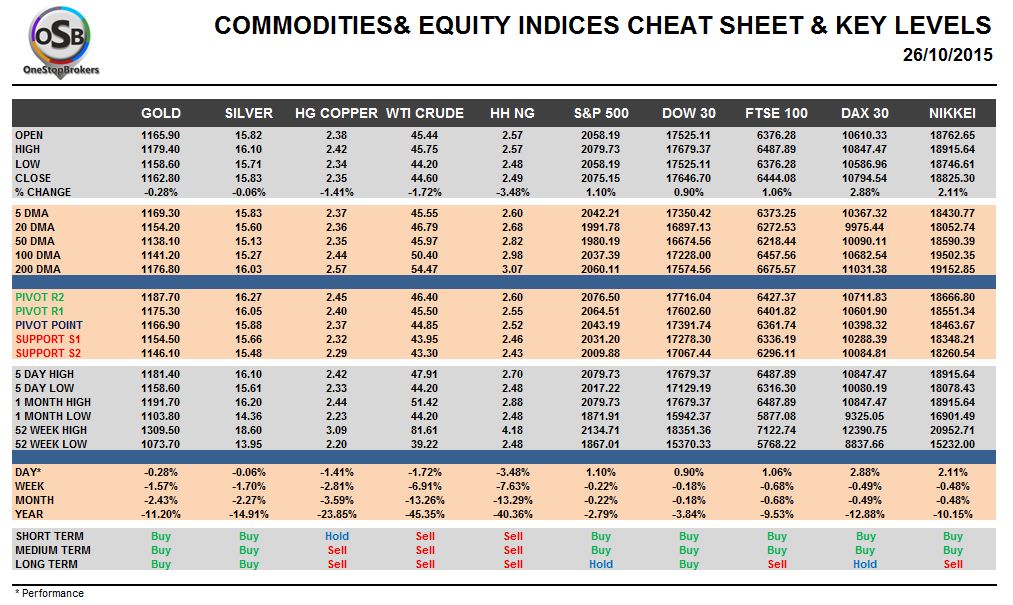 OSB
OneStopBrokers

COMMODITIES& EQUITY INDICES CHEAT SHEET & KEY LEVELS
26/10/2015

| | GOLD | SILVER | HG COPPER | WTI CRUDE | HH NG | S&P 500 | DOW 30 | FTSE 100 | DAX 30 | NIKKEI |
|---|---|---|---|---|---|---|---|---|---|---|
| OPEN | 1165.90 | 15.82 | 2.38 | 45.44 | 2.57 | 2058.19 | 17525.11 | 6376.28 | 10610.33 | 18762.65 |
| HIGH | 1179.40 | 16.10 | 2.42 | 45.75 | 2.57 | 2079.73 | 17679.37 | 6487.89 | 10847.47 | 18915.64 |
| LOW | 1158.60 | 15.71 | 2.34 | 44.20 | 2.48 | 2058.19 | 17525.11 | 6376.28 | 10586.96 | 18746.61 |
| CLOSE | 1162.80 | 15.83 | 2.35 | 44.60 | 2.49 | 2075.15 | 17646.70 | 6444.08 | 10794.54 | 18825.30 |
| % CHANGE | -0.28% | -0.06% | -1.41% | -1.72% | -3.48% | 1.10% | 0.90% | 1.06% | 2.88% | 2.11% |
| 5 DMA | 1169.30 | 15.83 | 2.37 | 45.55 | 2.60 | 2042.21 | 17350.42 | 6373.25 | 10367.32 | 18430.77 |
| 20 DMA | 1154.20 | 15.60 | 2.36 | 46.79 | 2.68 | 1991.78 | 16897.13 | 6272.53 | 9975.44 | 18052.74 |
| 50 DMA | 1138.10 | 15.13 | 2.35 | 45.97 | 2.82 | 1980.19 | 16674.56 | 6218.44 | 10090.11 | 18590.39 |
| 100 DMA | 1141.20 | 15.27 | 2.44 | 50.40 | 2.98 | 2037.39 | 17228.00 | 6457.56 | 10682.54 | 19502.35 |
| 200 DMA | 1176.80 | 16.03 | 2.57 | 54.47 | 3.07 | 2060.11 | 17574.56 | 6675.57 | 11031.38 | 19152.85 |
| PIVOT R2 | 1187.70 | 16.27 | 2.45 | 46.40 | 2.60 | 2076.50 | 17716.04 | 6427.37 | 10711.83 | 18666.80 |
| PIVOT R1 | 1175.30 | 16.05 | 2.40 | 45.50 | 2.55 | 2064.51 | 17602.60 | 6401.82 | 10601.90 | 18551.34 |
| PIVOT POINT | 1166.90 | 15.88 | 2.37 | 44.85 | 2.52 | 2043.19 | 17391.74 | 6361.74 | 10398.32 | 18463.67 |
| SUPPORT S1 | 1154.50 | 15.66 | 2.32 | 43.95 | 2.46 | 2031.20 | 17278.30 | 6336.19 | 10288.39 | 18348.21 |
| SUPPORT S2 | 1146.10 | 15.48 | 2.29 | 43.30 | 2.43 | 2009.88 | 17067.44 | 6296.11 | 10084.81 | 18260.54 |
| 5 DAY HIGH | 1181.40 | 16.10 | 2.42 | 47.91 | 2.70 | 2079.73 | 17679.37 | 6487.89 | 10847.47 | 18915.64 |
| 5 DAY LOW | 1158.60 | 15.61 | 2.33 | 44.20 | 2.48 | 2017.22 | 17129.19 | 6316.30 | 10080.19 | 18078.43 |
| 1 MONTH HIGH | 1191.70 | 16.20 | 2.44 | 51.42 | 2.88 | 2079.73 | 17679.37 | 6487.89 | 10847.47 | 18915.64 |
| 1 MONTH LOW | 1103.80 | 14.36 | 2.23 | 44.20 | 2.48 | 1871.91 | 15942.37 | 5877.08 | 9325.05 | 16901.49 |
| 52 WEEK HIGH | 1309.50 | 18.60 | 3.09 | 81.61 | 4.18 | 2134.71 | 18351.36 | 7122.74 | 12390.75 | 20952.71 |
| 52 WEEK LOW | 1073.70 | 13.95 | 2.20 | 39.22 | 2.48 | 1867.01 | 15370.33 | 5768.22 | 8837.66 | 15232.00 |
| DAY* | -0.28% | -0.06% | -1.41% | -1.72% | -3.48% | 1.10% | 0.90% | 1.06% | 2.88% | 2.11% |
| WEEK | -1.57% | -1.70% | -2.81% | -6.91% | -7.63% | -0.22% | -0.18% | -0.68% | -0.49% | -0.48% |
| MONTH | -2.43% | -2.27% | -3.59% | -13.26% | -13.29% | -0.22% | -0.18% | -0.68% | -0.49% | -0.48% |
| YEAR | -11.20% | -14.91% | -23.85% | -45.35% | -40.36% | -2.79% | -3.84% | -9.53% | -12.88% | -10.15% |
| SHORT TERM | Buy | Buy | Hold | Sell | Sell | Buy | Buy | Buy | Buy | Buy |
| MEDIUM TERM | Buy | Buy | Sell | Sell | Sell | Buy | Buy | Buy | Buy | Buy |
| LONG TERM | Buy | Buy | Sell | Sell | Sell | Hold | Buy | Sell | Hold | Sell |

* Performance